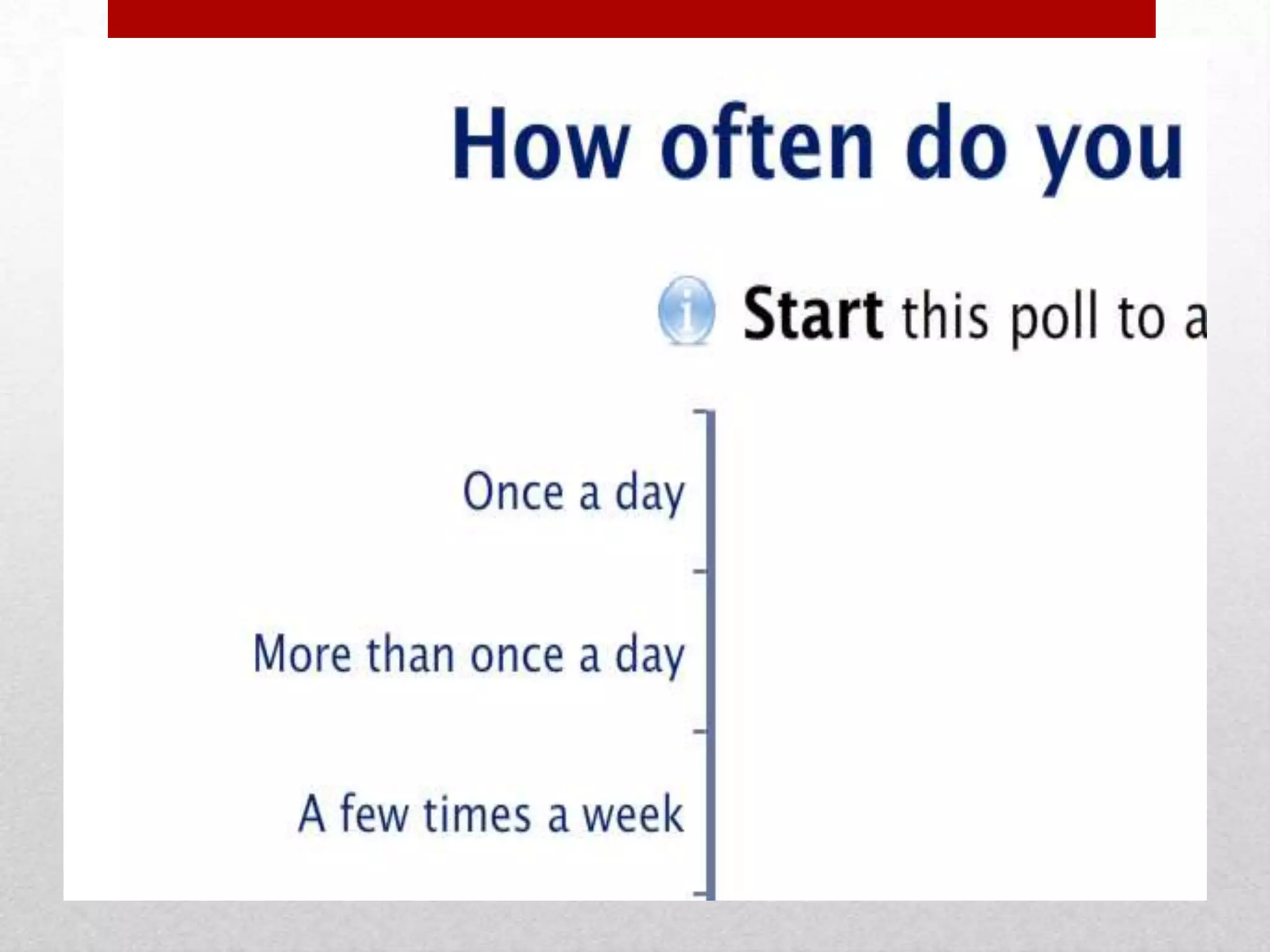 How often do you

Start this poll to a

Once a day

More than once a day

A few times a week